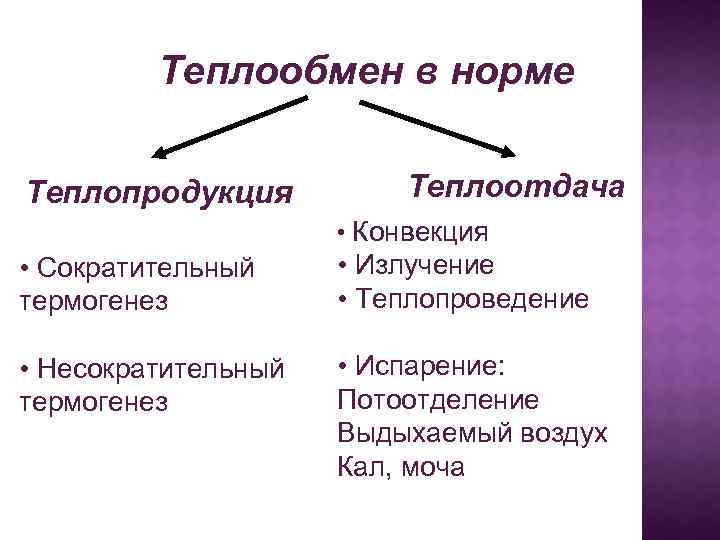 Теплообмен в норме

Теплопродукция

• Сократительный термогенез

• Несократительный термогенез

Теплоотдача

• Конвекция
• Излучение
• Теплопроведение

• Испарение:
Потоотделение
Выдыхаемый воздух
Кал, моча